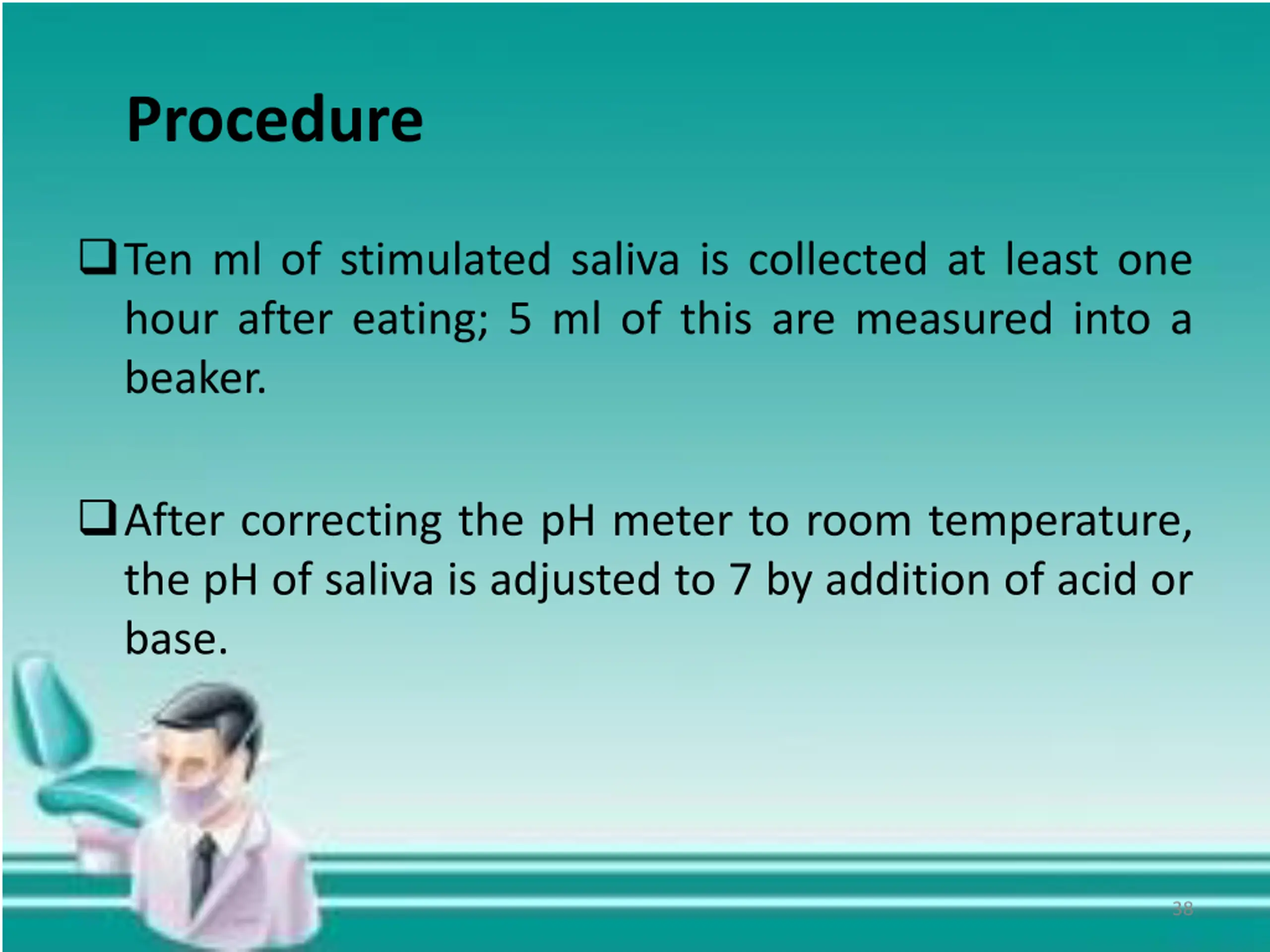 Procedure

❑ Ten ml of stimulated saliva is collected at least one hour after eating; 5 ml of this are measured into a beaker.

❑ After correcting the pH meter to room temperature, the pH of saliva is adjusted to 7 by addition of acid or base.

38